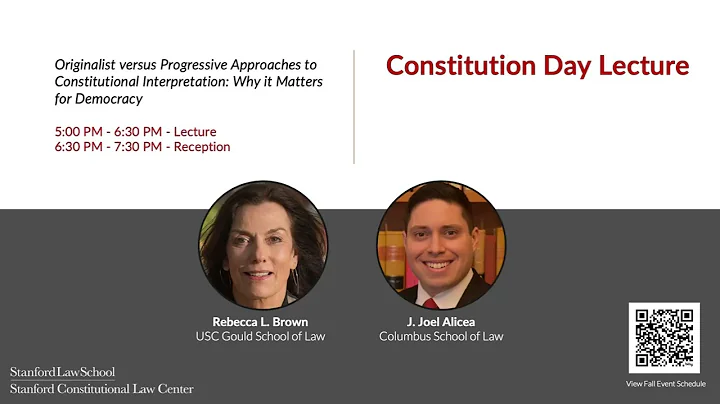 Originalist versus Progressive Approaches to Constitutional Interpretation: Why it Matters for Democracy

5:00 PM - 6:30 PM - Lecture
6:30 PM - 7:30 PM - Reception

Constitution Day Lecture

Rebecca L. Brown
USC Gould School of Law

J. Joel Alicea
Columbus School of Law

Stanford Law School
Stanford Constitutional Law Center

View Fall Event Schedule